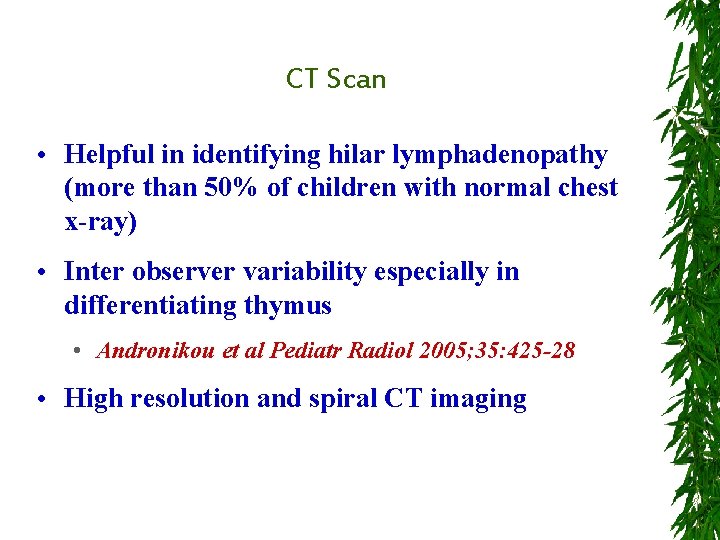 CT Scan

• Helpful in identifying hilar lymphadenopathy (more than 50% of children with normal chest x-ray)

• Inter observer variability especially in differentiating thymus

• Andronikou et al Pediatr Radiol 2005;35:425-28

• High resolution and spiral CT imaging